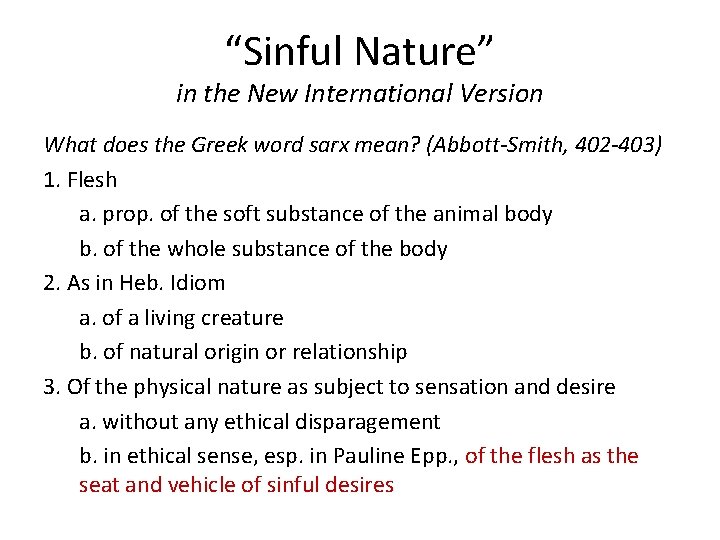 "Sinful Nature"
in the New International Version

What does the Greek word sarx mean? (Abbott-Smith, 402-403)

1. Flesh

a. prop. of the soft substance of the animal body

b. of the whole substance of the body

2. As in Heb. Idiom

a. of a living creature

b. of natural origin or relationship

3. Of the physical nature as subject to sensation and desire

a. without any ethical disparagement

b. in ethical sense, esp. in Pauline Epp., of the flesh as the seat and vehicle of sinful desires